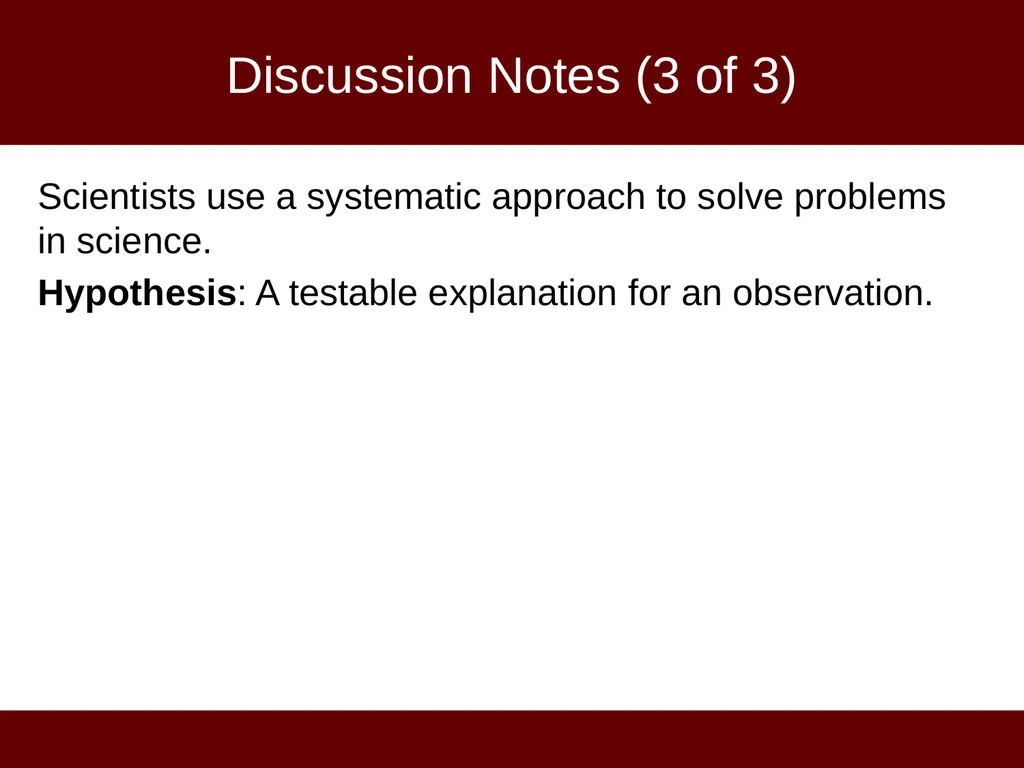 Discussion Notes (3 of 3)

Scientists use a systematic approach to solve problems in science.

Hypothesis: A testable explanation for an observation.